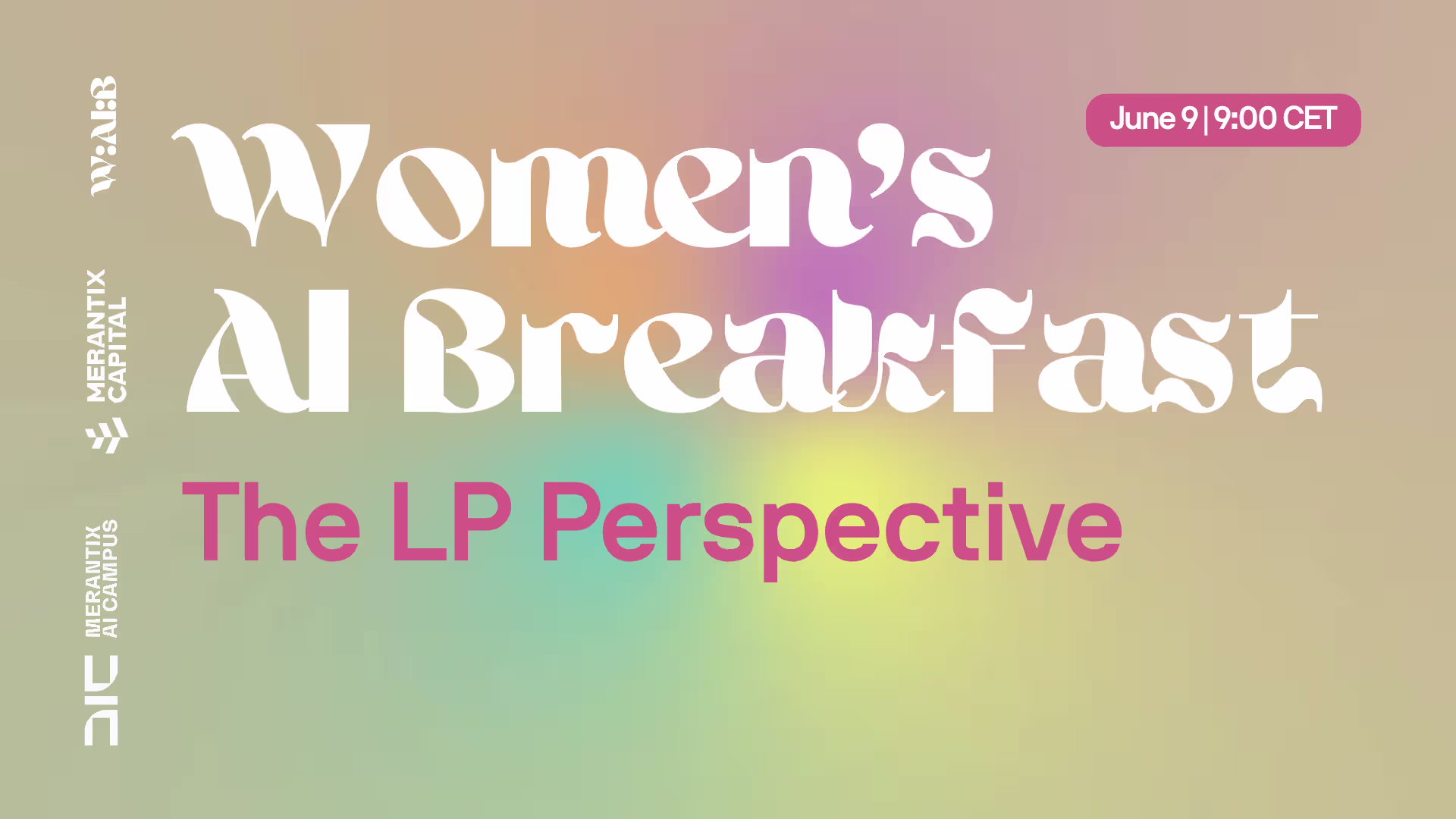 W:AI:B

MERANTIX
CAPITAL

MERANTIX
AI CAMPUS

June 9 | 9:00 CET

Women's
AI Breakfast

The LP Perspective